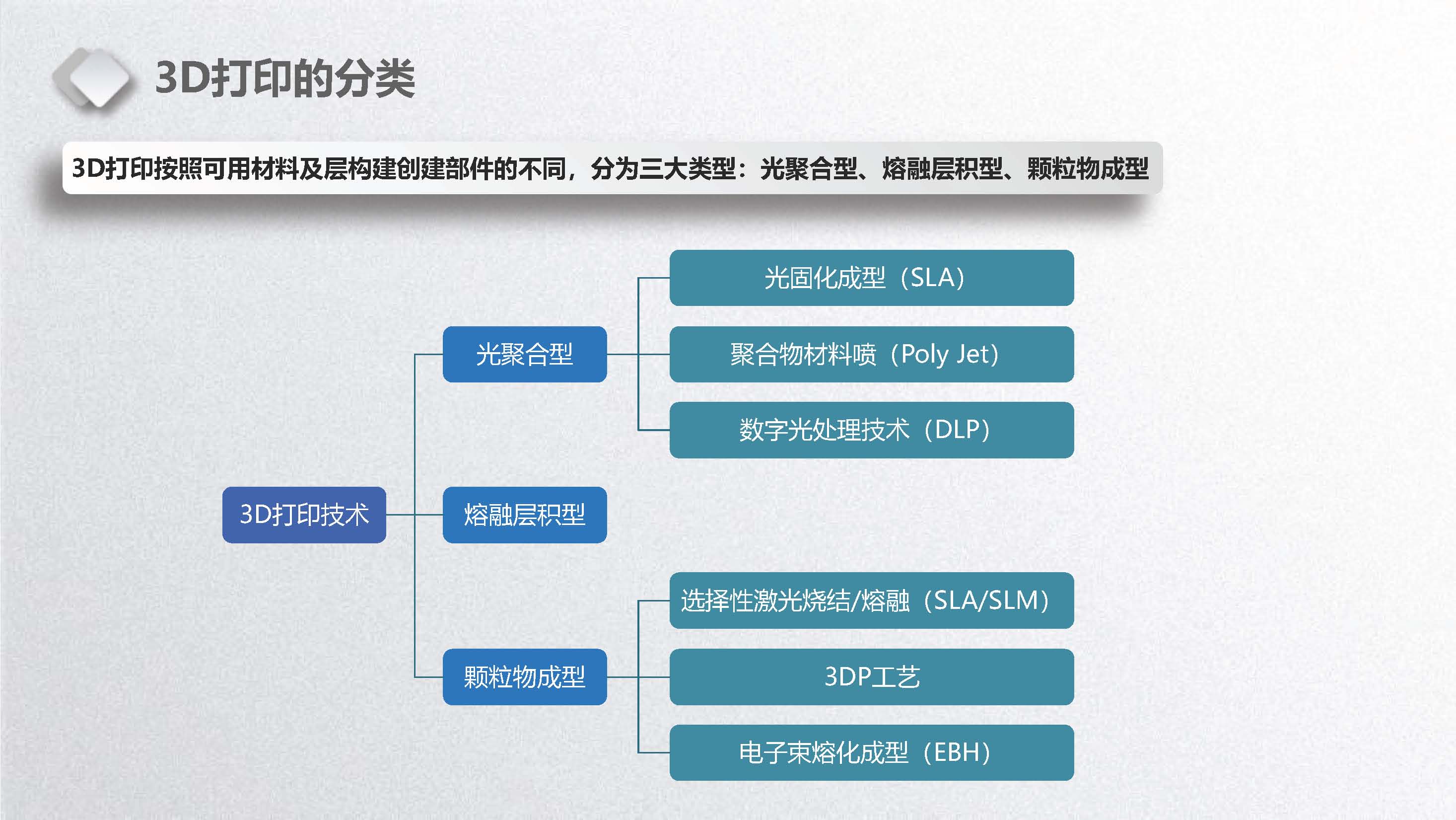 3D打印的分类

3D打印按照可用材料及层构建创建部件的不同，分为三大类型：光聚合型、熔融层积型、颗粒物成型

3D打印技术

光聚合型

光固化成型（SLA）

聚合物材料喷（Poly Jet）

数字光处理技术（DLP）

熔融层积型

颗粒物成型

选择性激光烧结/熔融（SLA/SLM）

3DP工艺

电子束熔化成型（EBH）